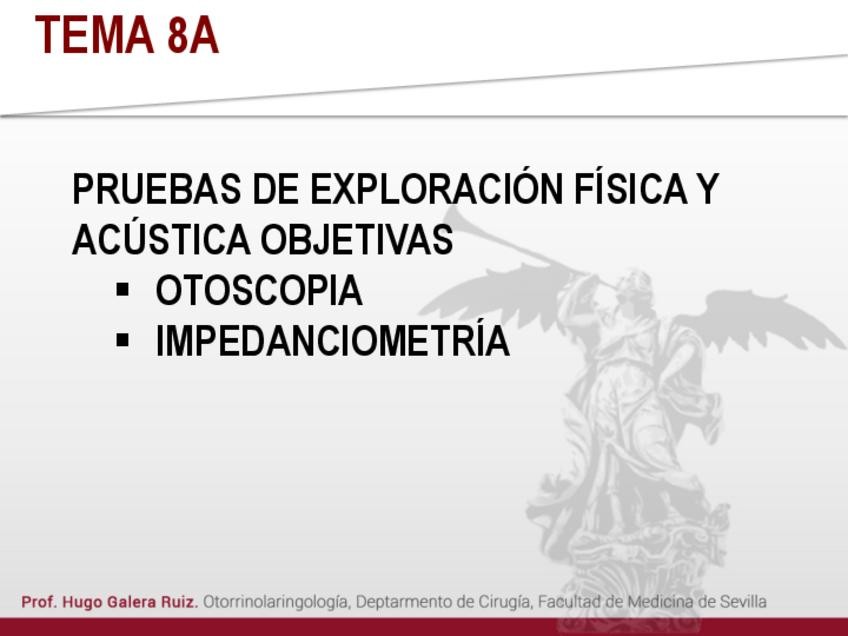 TEMA 8A

PRUEBAS DE EXPLORACIÓN FÍSICA Y ACÚSTICA OBJETIVAS
▪ OTOSCOPIA
▪ IMPEDANCIOMETRÍA

Prof. Hugo Galera Ruiz. Otorrinolaringología, Deptarmento de Cirugía, Facultad de Medicina de Sevilla